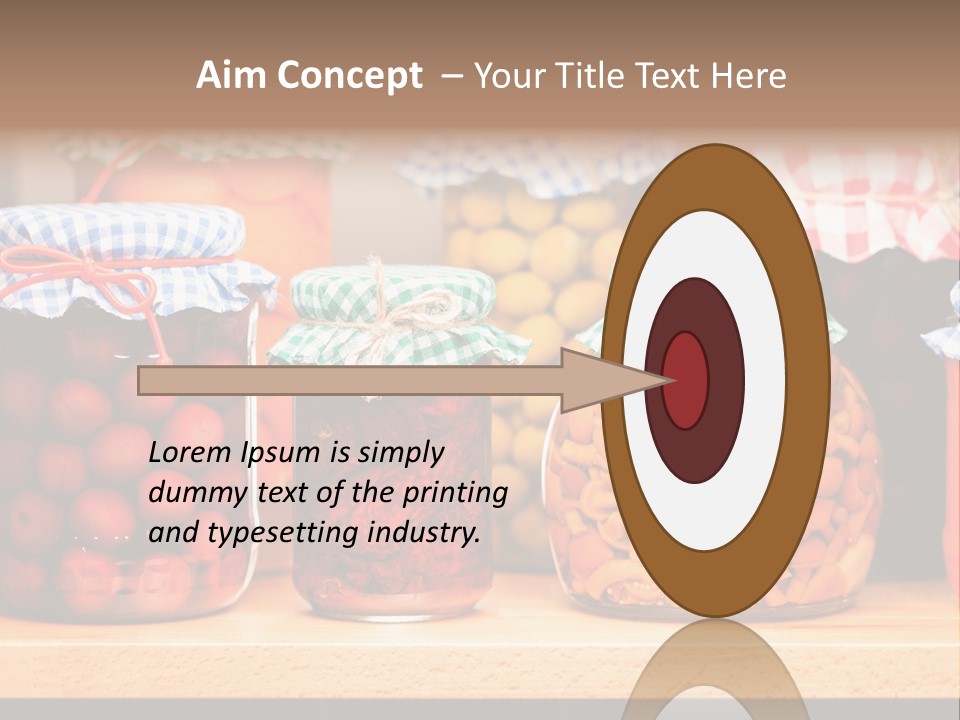 Aim Concept – Your Title Text Here

Lorem Ipsum is simply dummy text of the printing and typesetting industry.